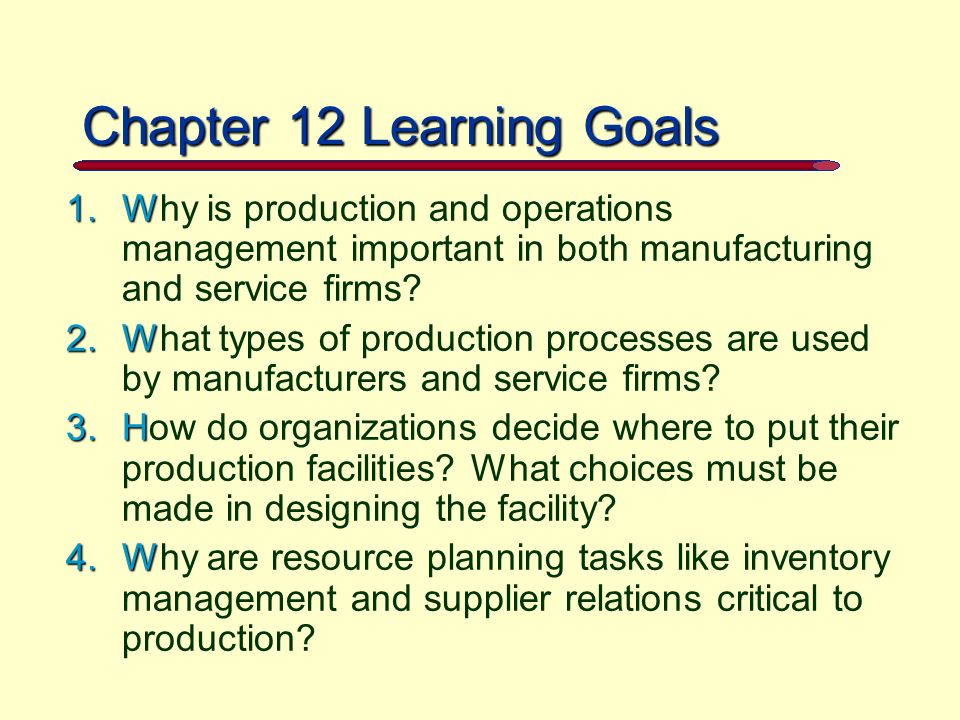 Chapter 12 Learning Goals

1. Why is production and operations management important in both manufacturing and service firms?
2. What types of production processes are used by manufacturers and service firms?
3. How do organizations decide where to put their production facilities? What choices must be made in designing the facility?
4. Why are resource planning tasks like inventory management and supplier relations critical to production?